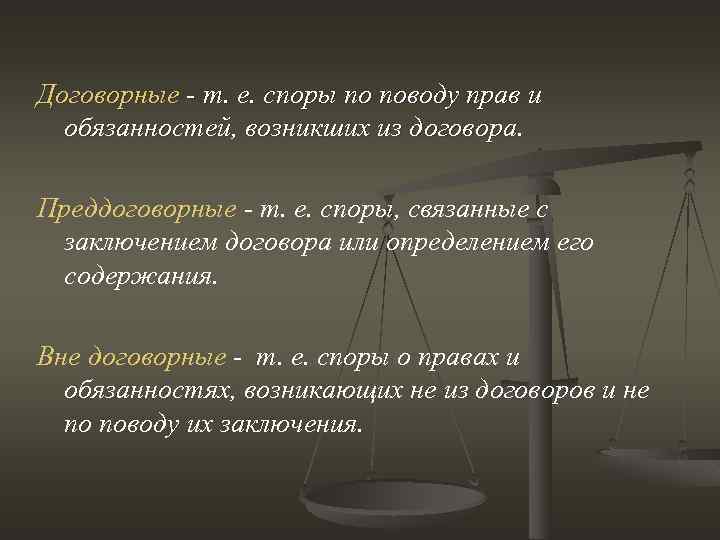 Договорные - т. е. споры по поводу прав и обязанностей, возникших из договора.

Преддоговорные - т. е. споры, связанные с заключением договора или определением его содержания.

Вне договорные - т. е. споры о правах и обязанностях, возникающих не из договоров и не по поводу их заключения.